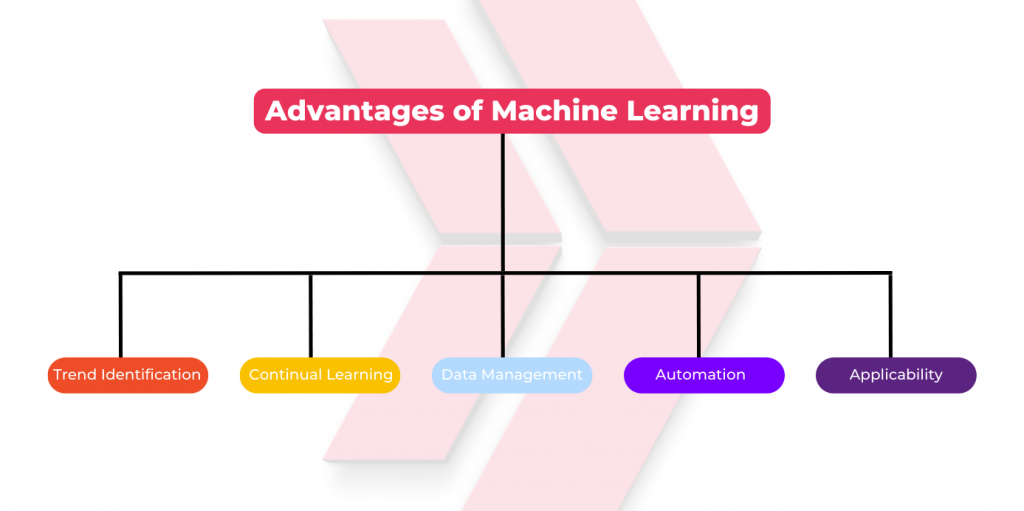 Advantages of Machine Learning

Trend Identification
Continual Learning
Data Management
Automation
Applicability